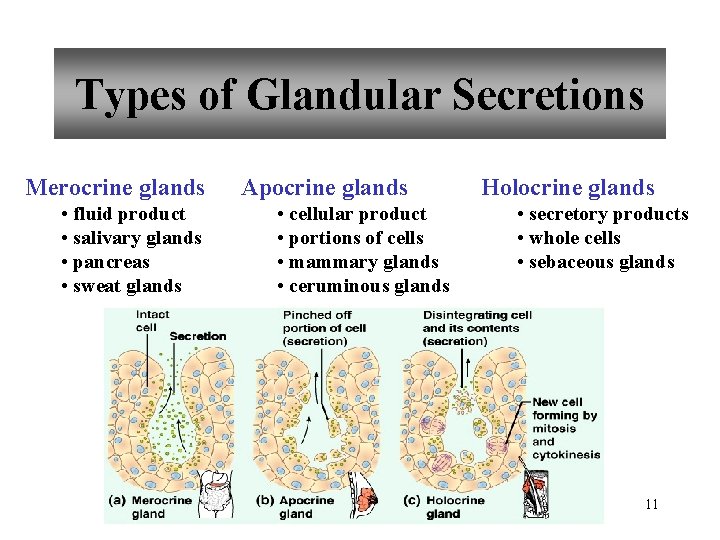 Types of Glandular Secretions

Merocrine glands
• fluid product
• salivary glands
• pancreas
• sweat glands

Apocrine glands
• cellular product
• portions of cells
• mammary glands
• ceruminous glands

Holocrine glands
• secretory products
• whole cells
• sebaceous glands

Intact cell

Secretion

Pinched off portion of cell (secretion)

Disintegrating cell and its contents (secretion)

New cell forming by mitosis and cytokinesis

(a) Merocrine gland

(b) Apocrine gland

(c) Holocrine gland

11